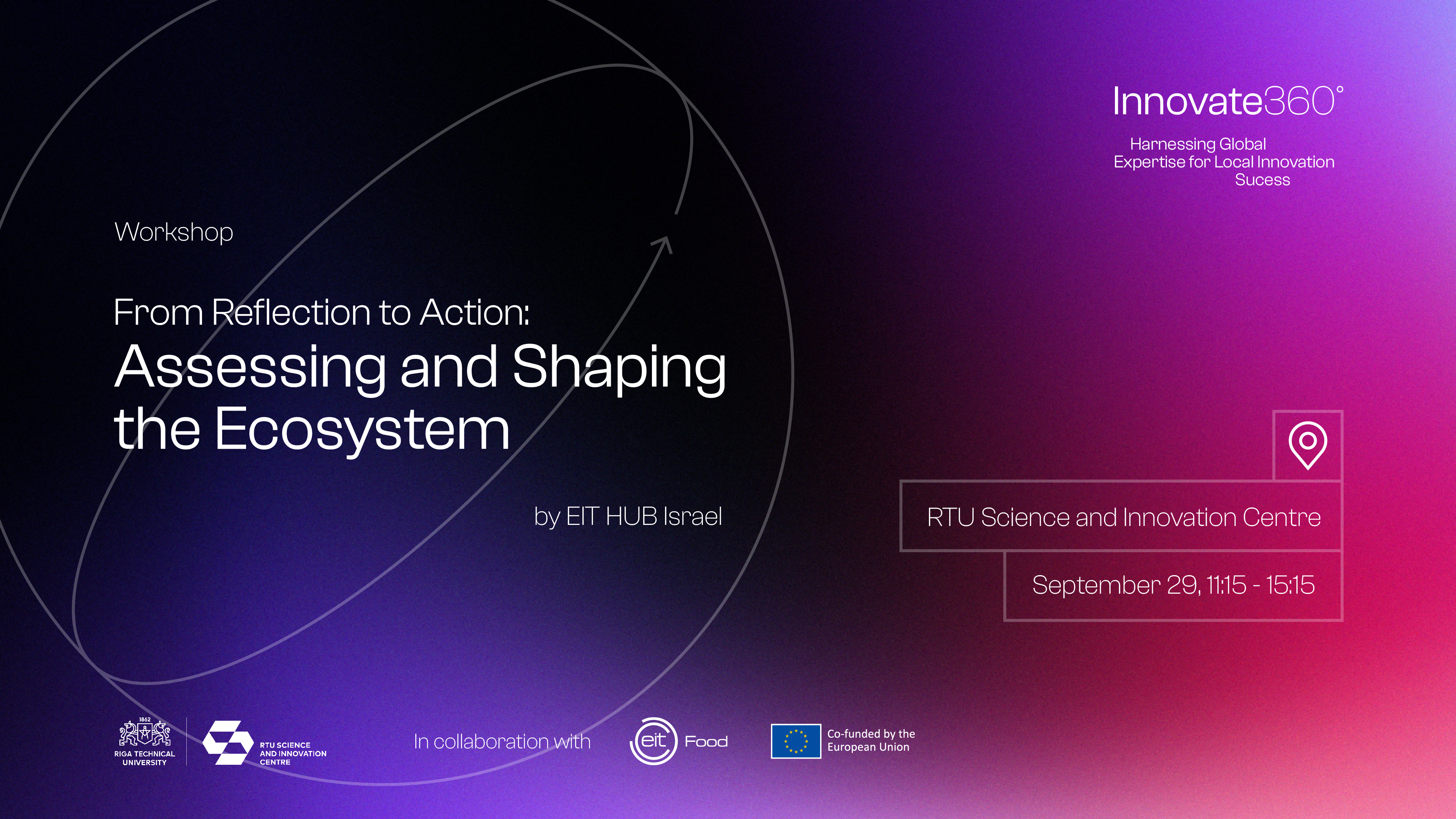 Innovate360°

Harnessing Global Expertise for Local Innovation Sucess

Workshop

From Reflection to Action:
Assessing and Shaping the Ecosystem

by EIT HUB Israel

RTU Science and Innovation Centre

September 29, 11:15 - 15:15

1862
RIGA TECHNICAL UNIVERSITY

RTU SCIENCE AND INNOVATION CENTRE

In collaboration with

eit Food

Co-funded by the European Union